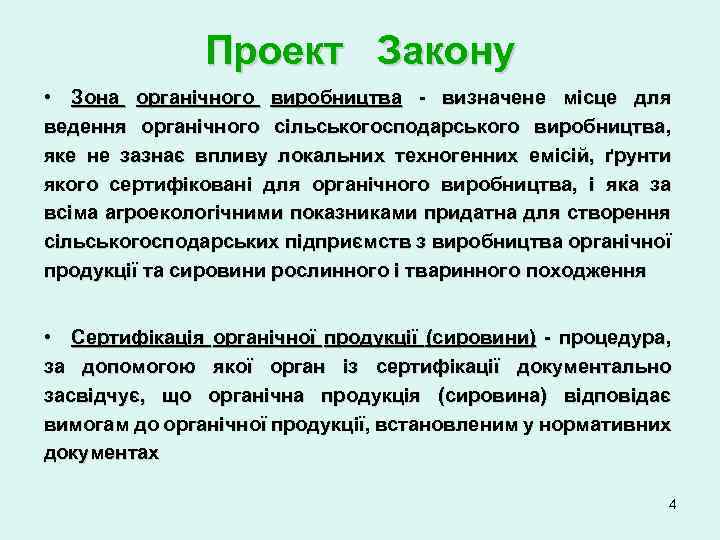 Проект Закону

• Зона органічного виробництва - визначене місце для ведення органічного сільськогосподарського виробництва, яке не зазнає впливу локальних техногенних емісій, ґрунти якого сертифіковані для органічного виробництва, і яка за всіма агроекологічними показниками придатна для створення сільськогосподарських підприємств з виробництва органічної продукції та сировини рослинного і тваринного походження

• Сертифікація органічної продукції (сировини) - процедура, за допомогою якої орган із сертифікації документально засвідчує, що органічна продукція (сировина) відповідає вимогам до органічної продукції, встановленим у нормативних документах

4